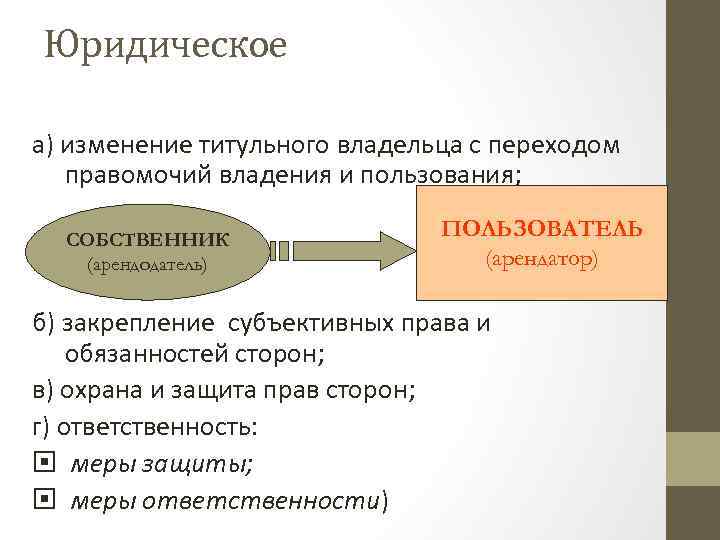 Юридическое

а) изменение титульного владельца с переходом правомочий владения и пользования;

СОБСТВЕННИК
(арендодатель)

ПОЛЬЗОВАТЕЛЬ
(арендатор)

б) закрепление субъективных права и обязанностей сторон;

в) охрана и защита прав сторон;

г) ответственность:

▣ меры защиты;

▣ меры ответственности)